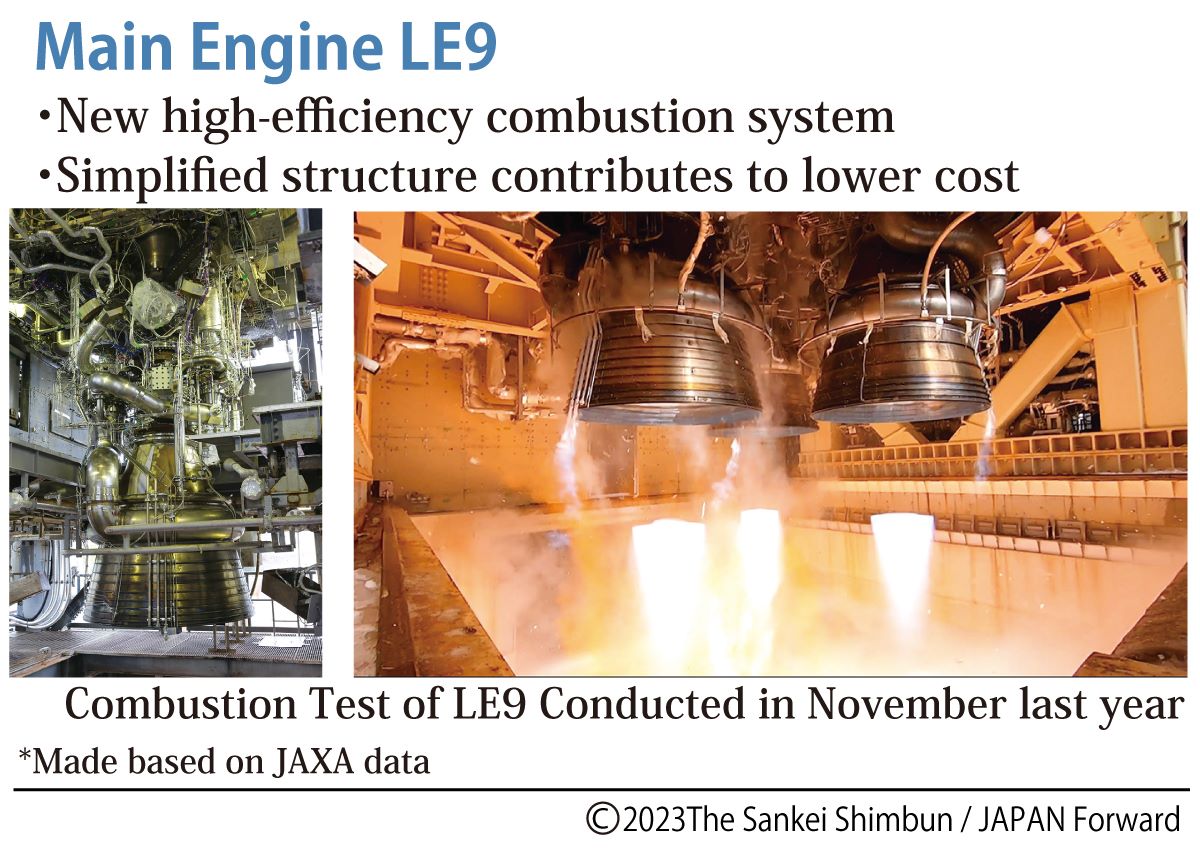 Main Engine LE9

・New high-efficiency combustion system
・Simplified structure contributes to lower cost

Combustion Test of LE9 Conducted in November last year

*Made based on JAXA data

©2023The Sankei Shimbun / JAPAN Forward